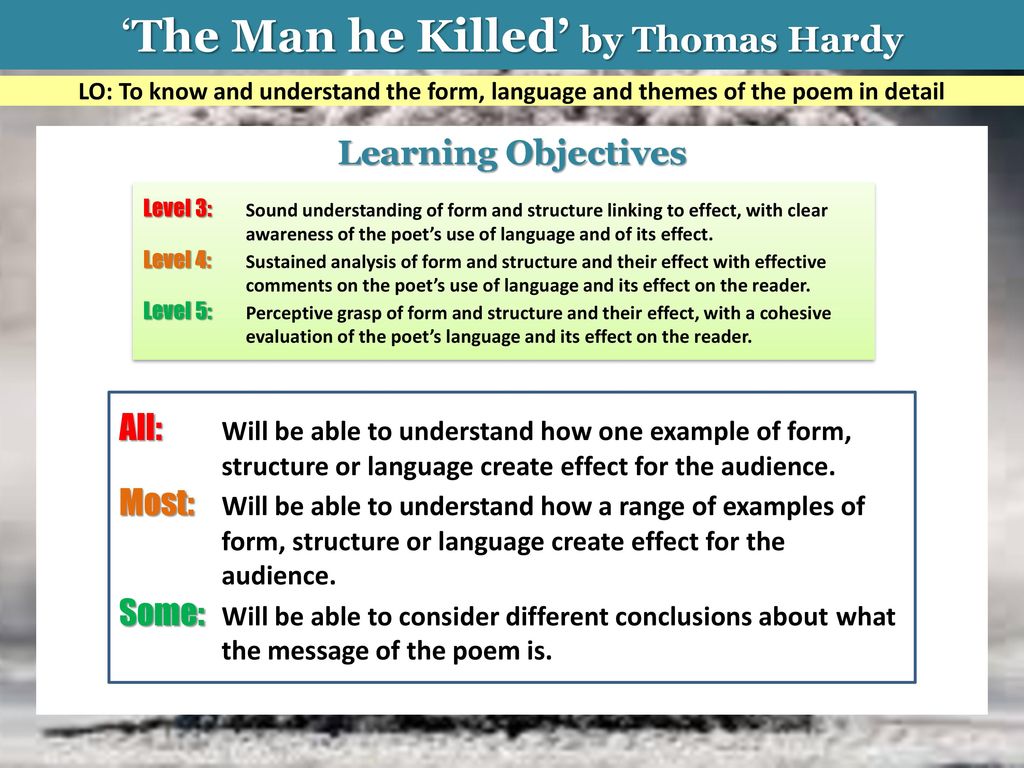 ‘The Man he Killed’ by Thomas Hardy

LO: To know and understand the form, language and themes of the poem in detail

Learning Objectives

Level 3: Sound understanding of form and structure linking to effect, with clear awareness of the poet’s use of language and of its effect.

Level 4: Sustained analysis of form and structure and their effect with effective comments on the poet’s use of language and its effect on the reader.

Level 5: Perceptive grasp of form and structure and their effect, with a cohesive evaluation of the poet’s language and its effect on the reader.

All: Will be able to understand how one example of form, structure or language create effect for the audience.

Most: Will be able to understand how a range of examples of form, structure or language create effect for the audience.

Some: Will be able to consider different conclusions about what the message of the poem is.